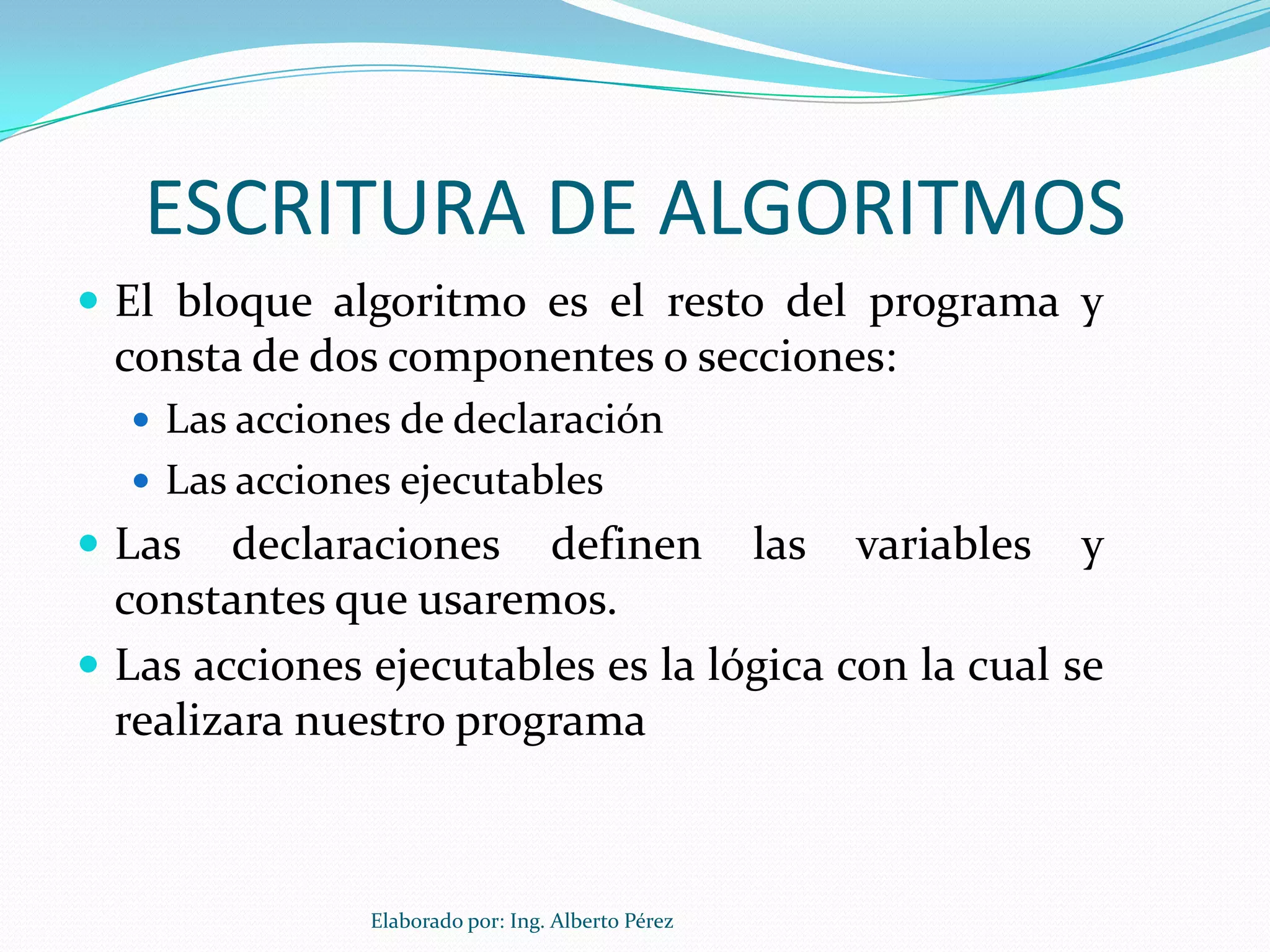 ESCRITURA DE ALGORITMOS

- El bloque algoritmo es el resto del programa y consta de dos componentes o secciones:
  - Las acciones de declaración
  - Las acciones ejecutables
- Las declaraciones definen las variables y constantes que usaremos.
- Las acciones ejecutables es la lógica con la cual se realizara nuestro programa

Elaborado por: Ing. Alberto Pérez